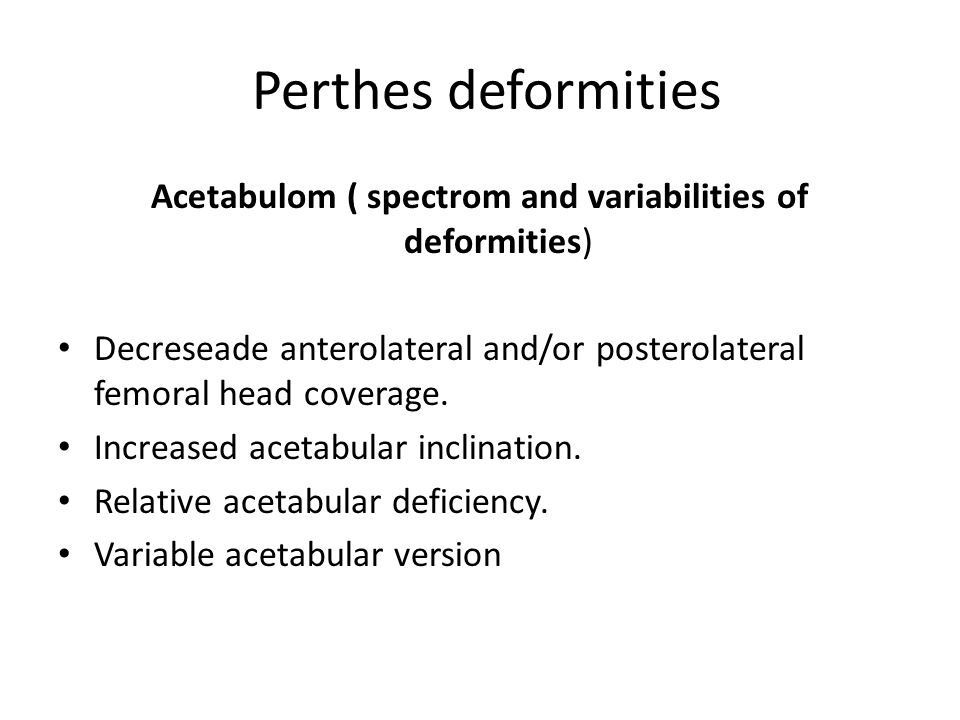 Perthes deformities

Acetabulom ( spectrom and variabilities of deformities)

• Decreseade anterolateral and/or posterolateral femoral head coverage.
• Increased acetabular inclination.
• Relative acetabular deficiency.
• Variable acetabular version